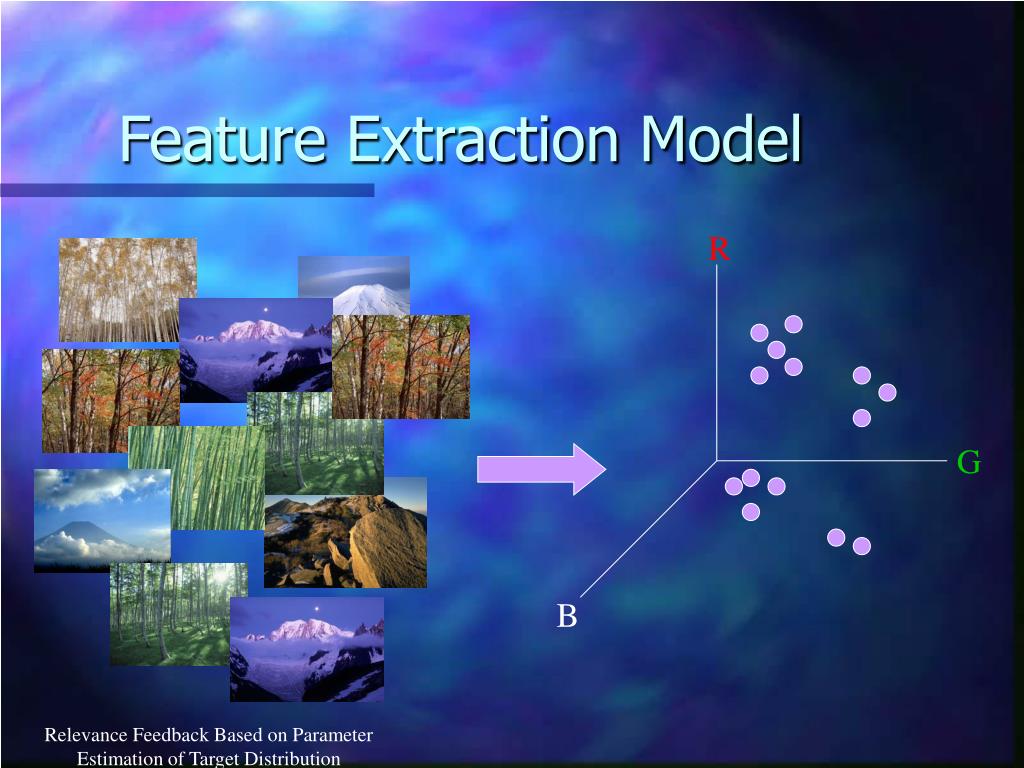 Feature Extraction Model

R

G

B

Relevance Feedback Based on Parameter Estimation of Target Distribution